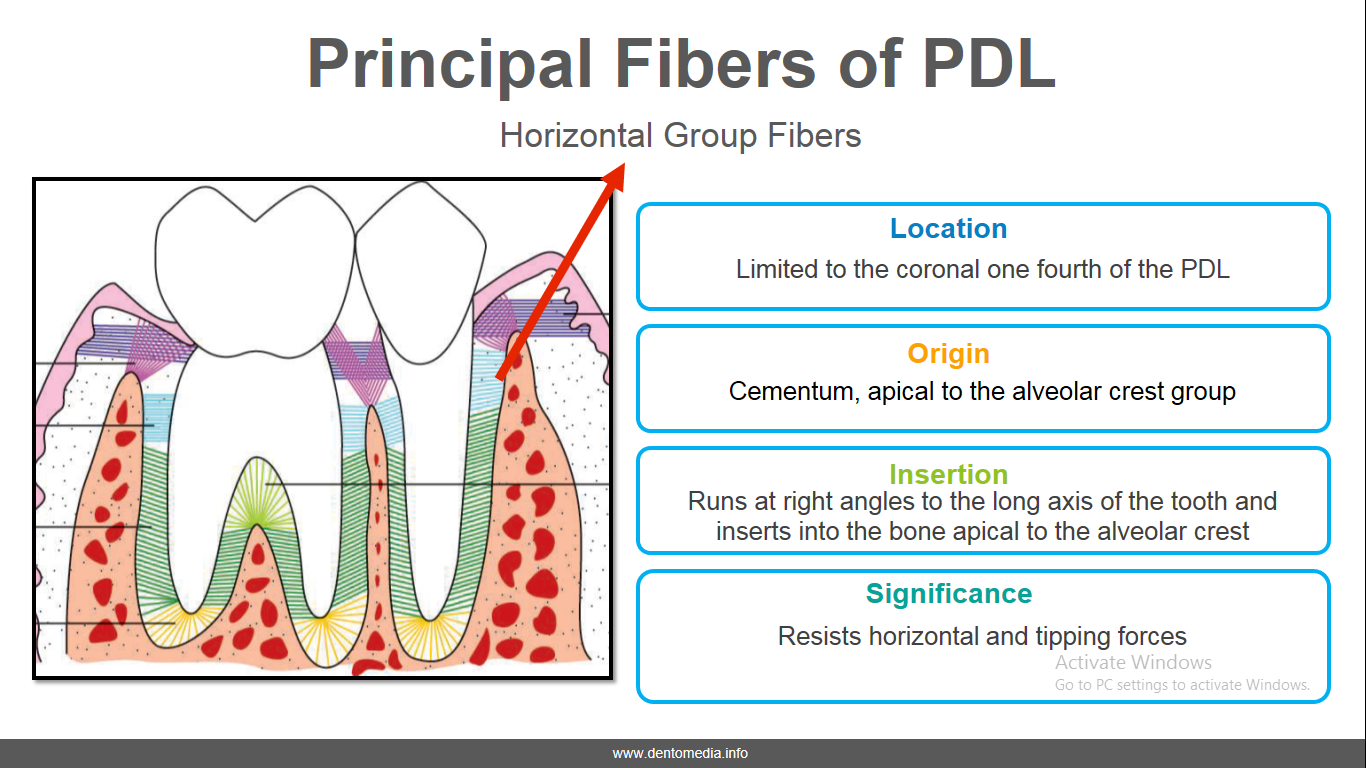 Principal Fibers of PDL

Horizontal Group Fibers

Location

Limited to the coronal one fourth of the PDL

Origin

Cementum, apical to the alveolar crest group

Insertion

Runs at right angles to the long axis of the tooth and inserts into the bone apical to the alveolar crest

Significance

Resists horizontal and tipping forces

Activate Windows
Go to PC settings to activate Windows.

www.dentomedia.info